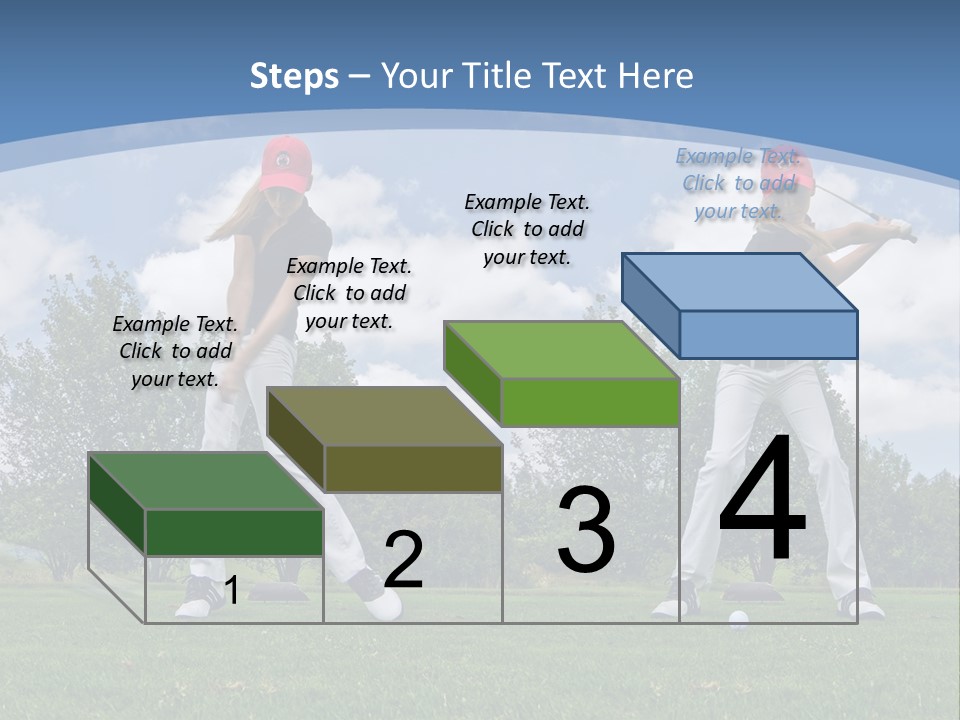 Steps – Your Title Text Here

Example Text. Click to add your text.

Example Text. Click to add your text.

Example Text. Click to add your text.

Example Text. Click to add your text.

1

2

3

4